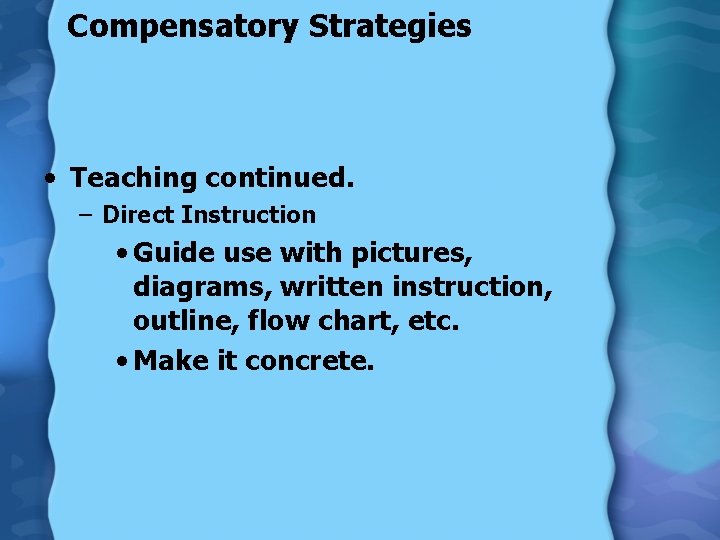 Compensatory Strategies

• Teaching continued.
– Direct Instruction
• Guide use with pictures, diagrams, written instruction, outline, flow chart, etc.
• Make it concrete.